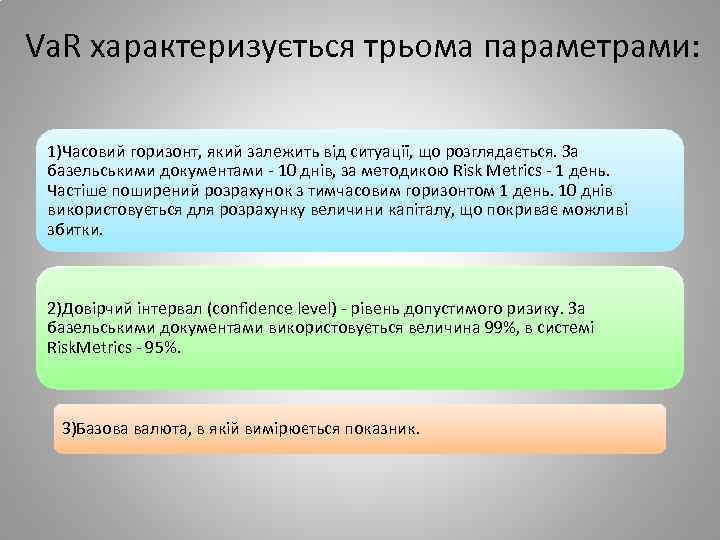 VaR характеризується трьома параметрами:

1)Часовий горизонт, який залежить від ситуації, що розглядається. За базельськими документами - 10 днів, за методикою Risk Metrics - 1 день. Частіше поширений розрахунок з тимчасовим горизонтом 1 день. 10 днів використовується для розрахунку величини капіталу, що покриває можливі збитки.

2)Довірчий інтервал (confidence level) - рівень допустимого ризику. За базельськими документами використовується величина 99%, в системі RiskMetrics - 95%.

3)Базова валюта, в якій вимірюється показник.